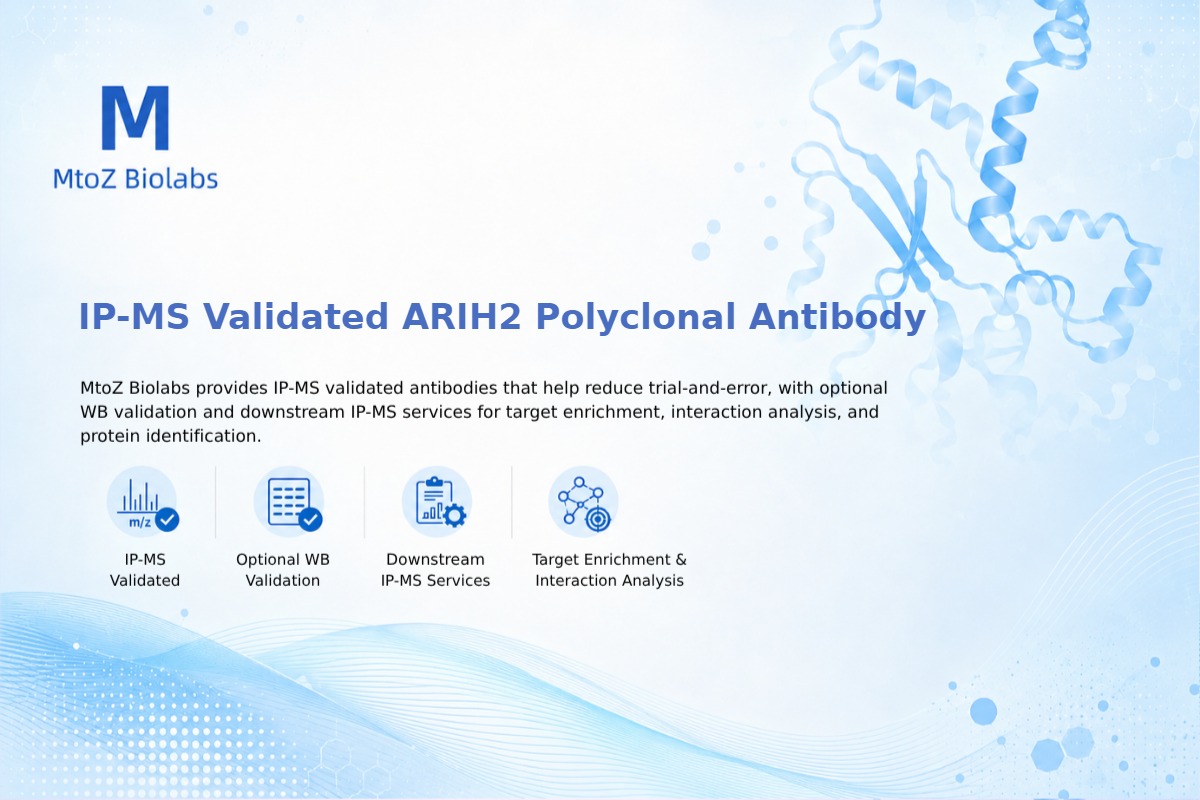 M
MtoZ Biolabs

IP-MS Validated ARIH2 Polyclonal Antibody

MtoZ Biolabs provides IP-MS validated antibodies that help reduce trial-and-error, with optional WB validation and downstream IP-MS services for target enrichment, interaction analysis, and protein identification.

m/z

IP-MS Validated

Optional WB Validation

Downstream IP-MS Services

Target Enrichment & Interaction Analysis